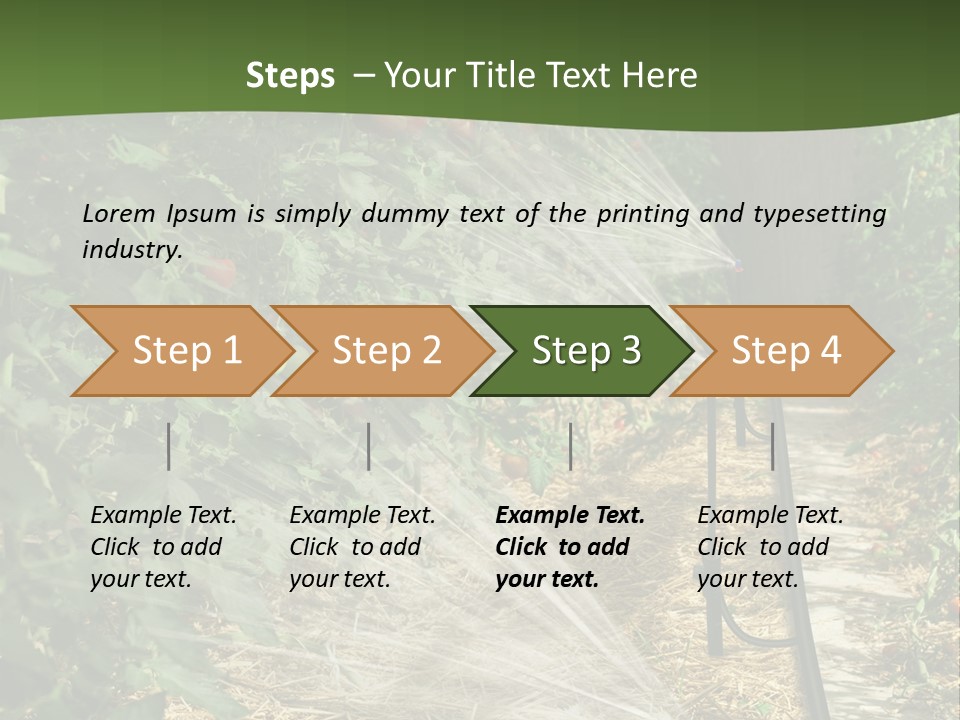 Steps – Your Title Text Here

Lorem Ipsum is simply dummy text of the printing and typesetting industry.

Step 1

Step 2

Step 3

Step 4

Example Text. Click to add your text.

Example Text. Click to add your text.

Example Text. Click to add your text.

Example Text. Click to add your text.